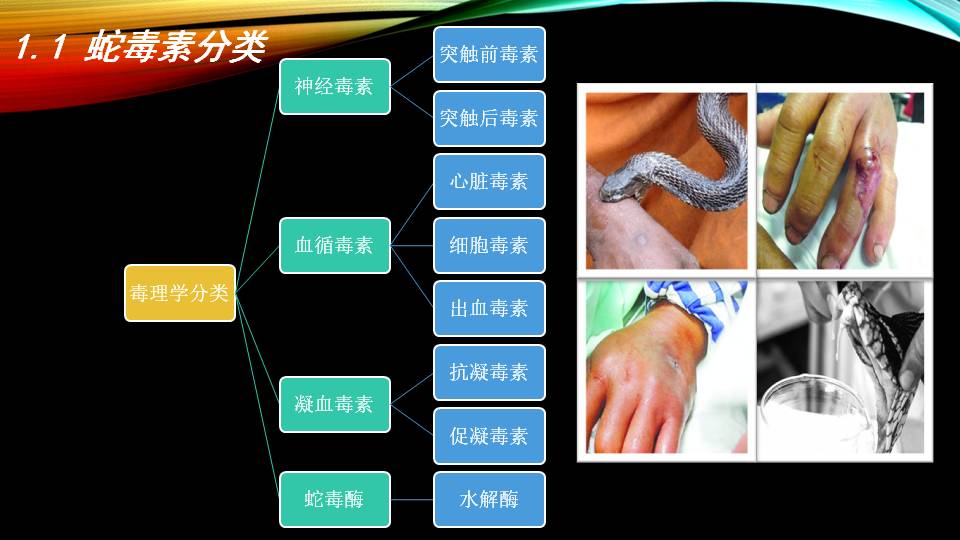 1.1 蛇毒素分类

毒理学分类

神经毒素
突触前毒素
突触后毒素

血循毒素
心脏毒素
细胞毒素
出血毒素

凝血毒素
抗凝毒素
促凝毒素

蛇毒酶
水解酶